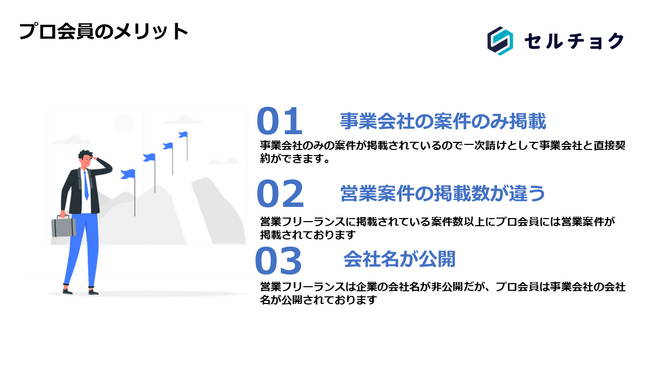 プロ会員のメリット

セルチョク

01 事業会社の案件のみ掲載

事業会社のみの案件が掲載されているので一次請けとして事業会社と直接契約ができます。

02 営業案件の掲載数が違う

営業フリーランスに掲載されている案件数以上にプロ会員には営業案件が掲載されております

03 会社名が公開

営業フリーランスは企業の会社名が非公開だが、プロ会員は事業会社の会社名が公開されております